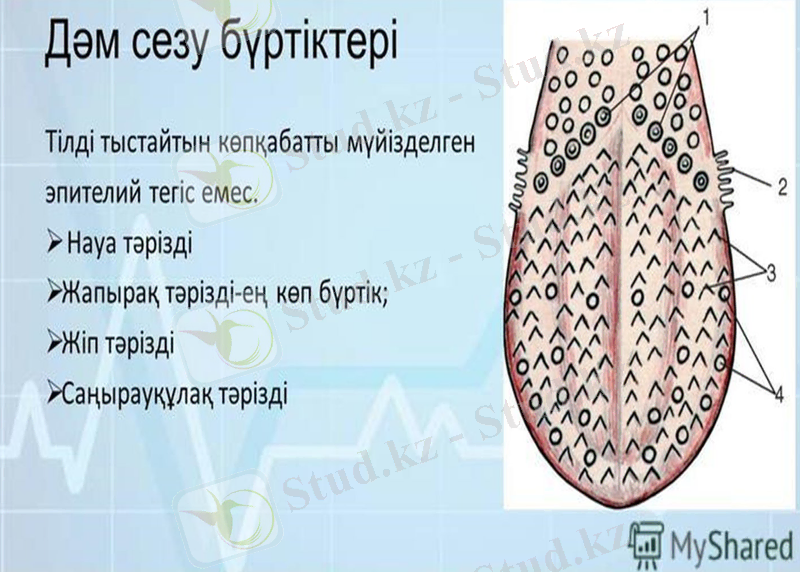 Дәм сезу бүртіктері

Тілді тыстайтын көпқабатты мүйізделген эпителий тегіс емес.

➢ Науа тәрізді

➢Жапырақ тәрізді-ең көп бүртік;

➢Жіп тәрізді

➢Саңырауқұлақ тәрізді

1

2

3

4

Stud.kz - Stud.kz

Stud.kz - Stud.kz

Stud.kz - Stud.kz

Stud.kz

MyShared